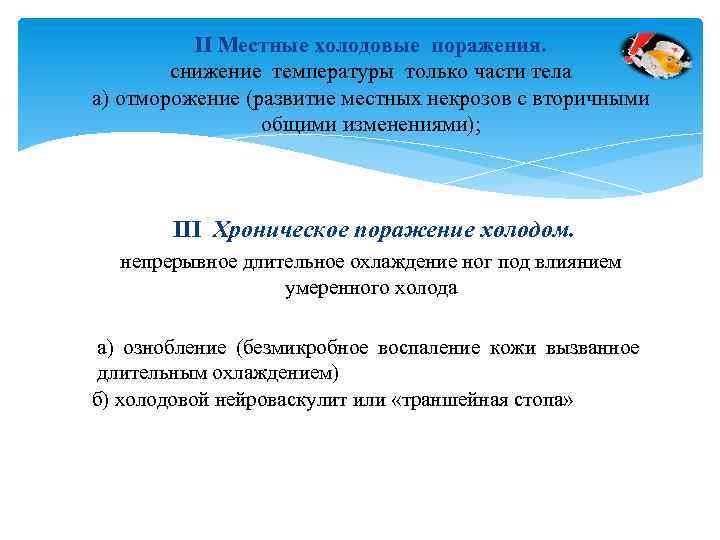 II Местные холодовые поражения.
снижение температуры только части тела
а) отморожение (развитие местных некрозов с вторичными общими изменениями);

III Хроническое поражение холодом.
непрерывное длительное охлаждение ног под влиянием умеренного холода

а) ознобление (безмикробное воспаление кожи вызванное длительным охлаждением)
б) холодовой нейроваскулит или «траншейная стопа»